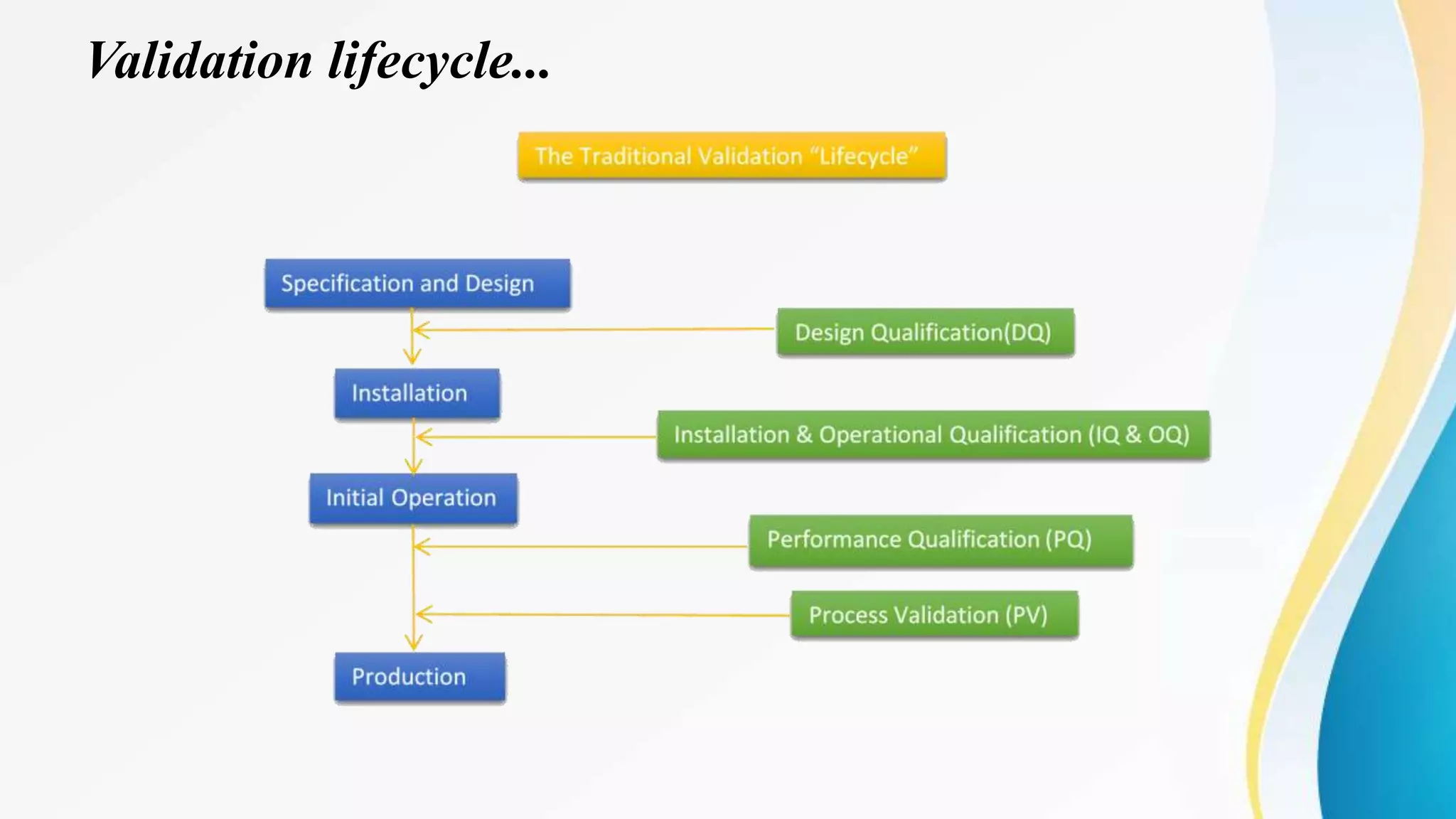 Validation lifecycle...

The Traditional Validation "Lifecycle"

Specification and Design

Design Qualification(DQ)

Installation

Installation & Operational Qualification (IQ & OQ)

Initial Operation

Performance Qualification (PQ)

Process Validation (PV)

Production